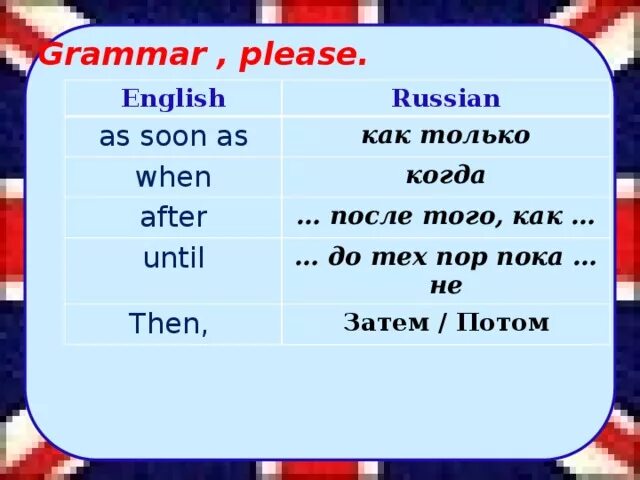 Grammar , please.

| English | Russian |
|---|---|
| as soon as | как только |
| when | когда |
| after | … после того, как … |
| until | … до тех пор пока … не |
| Then, | Затем / Потом |